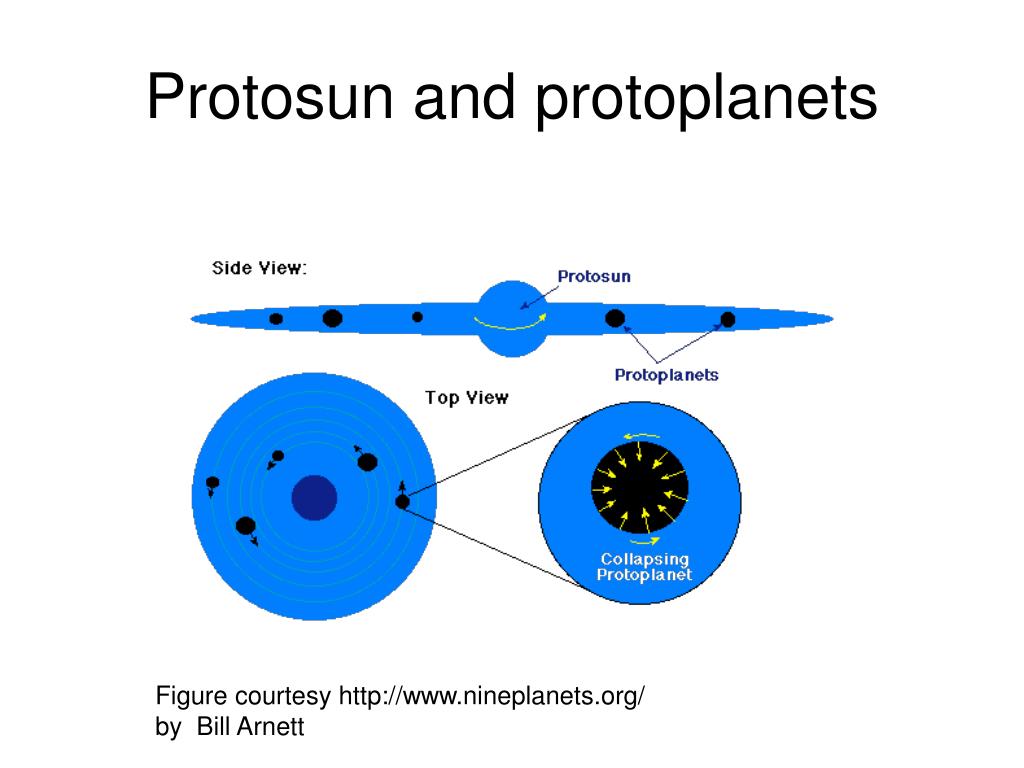 Protosun and protoplanets

Side View:

Protosun

Protoplanets

Top View

Collapsing Protoplanet

Figure courtesy http://www.nineplanets.org/ by Bill Arnett